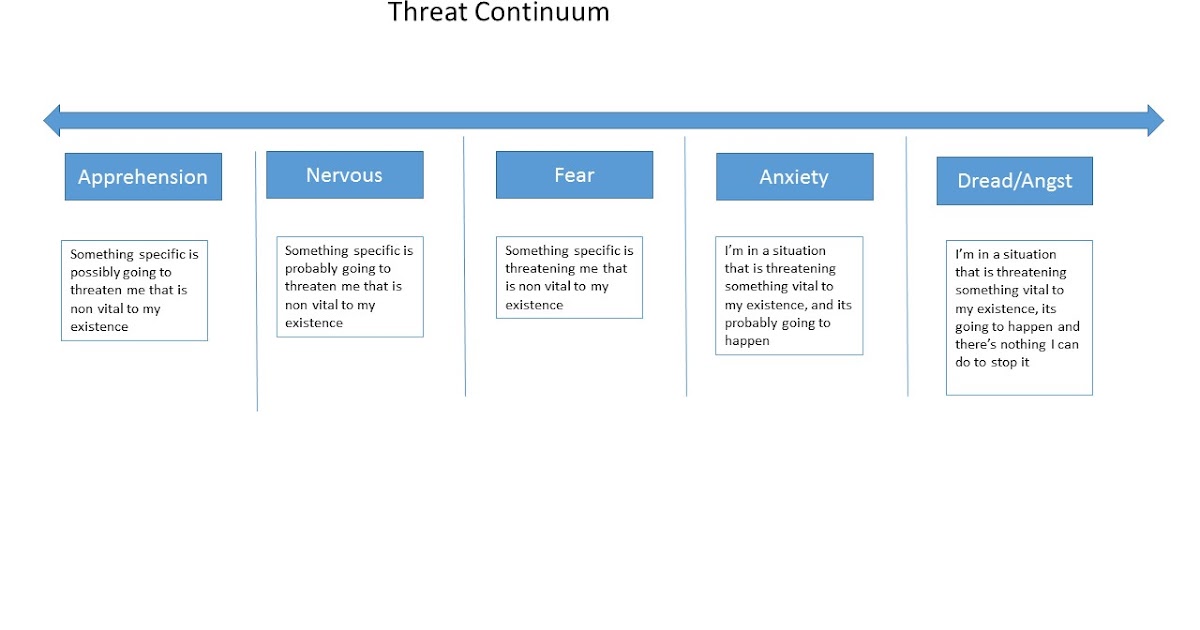 Threat Continuum

Apprehension

Something specific is possibly going to threaten me that is non vital to my existence

Nervous

Something specific is probably going to threaten me that is non vital to my existence

Fear

Something specific is threatening me that is non vital to my existence

Anxiety

I'm in a situation that is threatening something vital to my existence, and its probably going to happen

Dread/Angst

I'm in a situation that is threatening something vital to my existence, its going to happen and there's nothing I can do to stop it